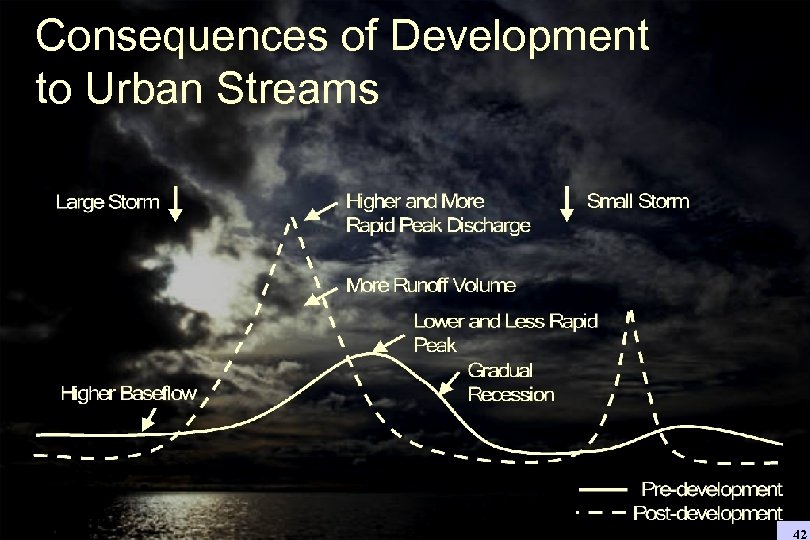 Consequences of Development to Urban Streams

Large Storm

Higher and More Rapid Peak Discharge

Small Storm

More Runoff Volume

Lower and Less Rapid Peak

Gradual Recession

Higher Baseflow

Pre-development

Post-development

42